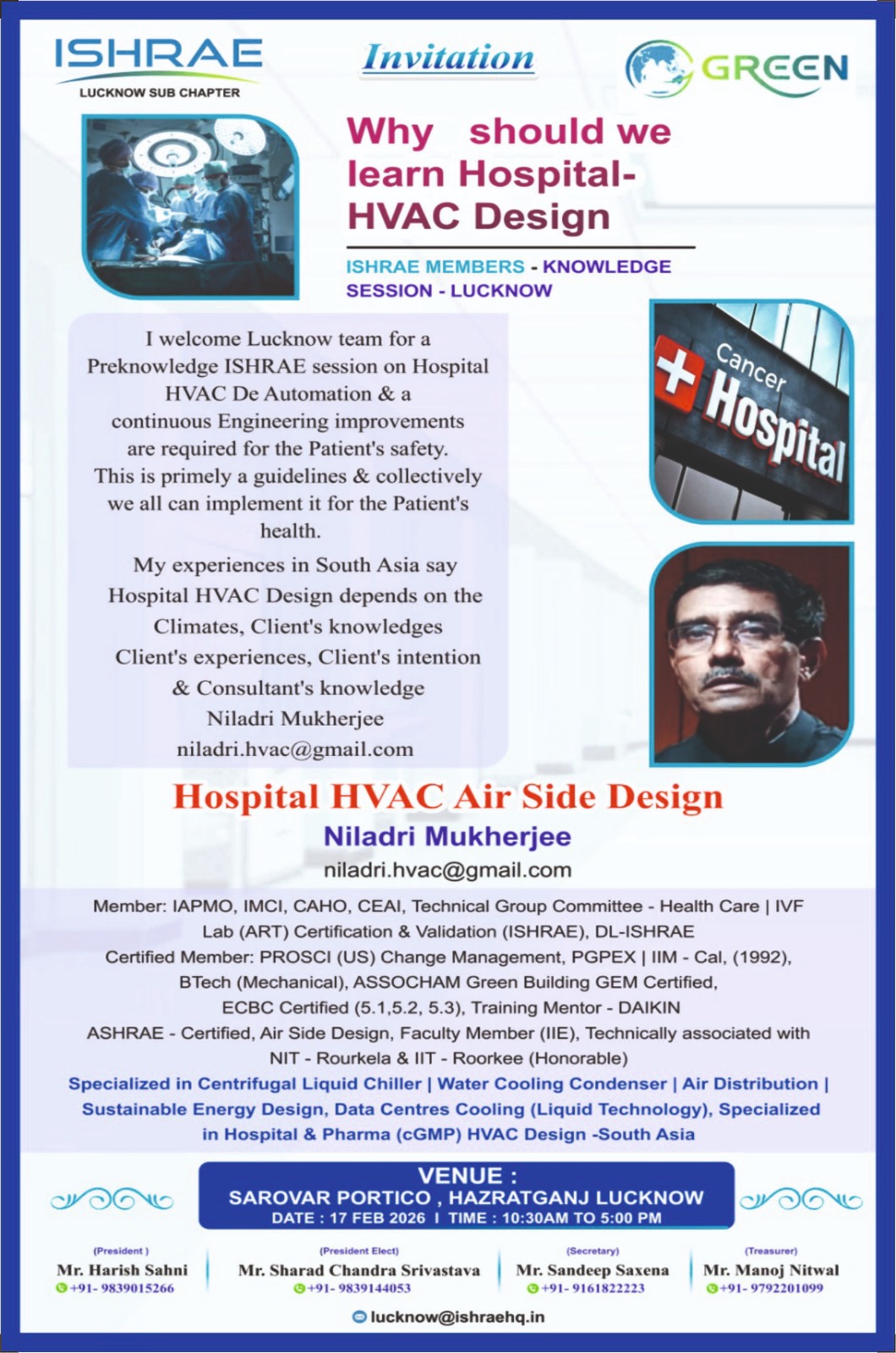 ISHRAE
LUCKNOW SUB CHAPTER

Invitation

GREEN

Why should we learn Hospital-HVAC Design

ISHRAE MEMBERS - KNOWLEDGE SESSION - LUCKNOW

I welcome Lucknow team for a Preknowledge ISHRAE session on Hospital HVAC De Automation & a continuous Engineering improvements are required for the Patient's safety. This is primely a guidelines & collectively we all can implement it for the Patient's health.

My experiences in South Asia say Hospital HVAC Design depends on the Climates, Client's knowledges Client's experiences, Client's intention & Consultant's knowledge
Niladri Mukherjee
niladri.hvac@gmail.com

Cancer Hospital

Hospital HVAC Air Side Design

Niladri Mukherjee
niladri.hvac@gmail.com

Member: IAPMO, IMCI, CAHO, CEAI, Technical Group Committee - Health Care | IVF Lab (ART) Certification & Validation (ISHRAE), DL-ISHRAE
Certified Member: PROSCI (US) Change Management, PGPEX | IIM - Cal, (1992), BTech (Mechanical), ASSOCHAM Green Building GEM Certified, ECBC Certified (5.1,5.2, 5.3), Training Mentor - DAIKIN
ASHRAE - Certified, Air Side Design, Faculty Member (IIE), Technically associated with NIT - Rourkela & IIT - Roorkee (Honorable)
Specialized in Centrifugal Liquid Chiller | Water Cooling Condenser | Air Distribution | Sustainable Energy Design, Data Centres Cooling (Liquid Technology), Specialized in Hospital & Pharma (cGMP) HVAC Design -South Asia

VENUE :
SAROVAR PORTICO , HAZRATGANJ LUCKNOW
DATE : 17 FEB 2026 I TIME : 10:30AM TO 5:00 PM

(President )
Mr. Harish Sahni
+91- 9839015266

(President Elect)
Mr. Sharad Chandra Srivastava
+91- 9839144053

(Secretary)
Mr. Sandeep Saxena
+91- 9161822223

(Treasurer)
Mr. Manoj Nitwal
+91- 9792201099

lucknow@ishraehq.in